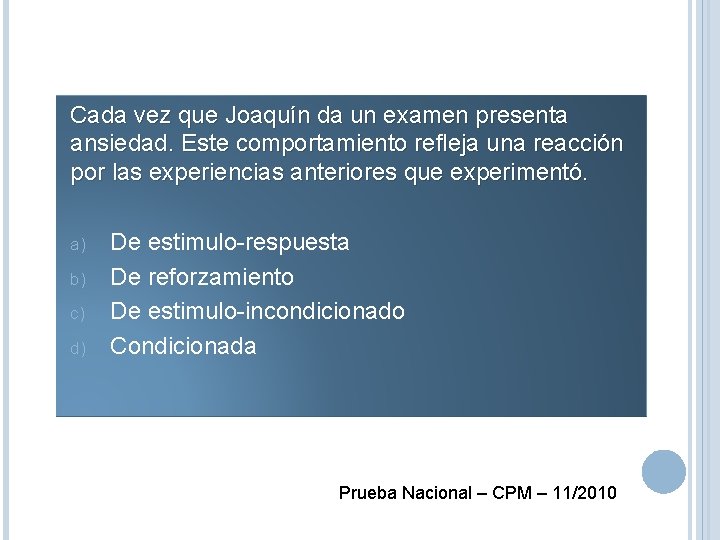 Cada vez que Joaquín da un examen presenta ansiedad. Este comportamiento refleja una reacción por las experiencias anteriores que experimentó.

a) De estimulo-respuesta
b) De reforzamiento
c) De estimulo-incondicionado
d) Condicionada

Prueba Nacional – CPM – 11/2010